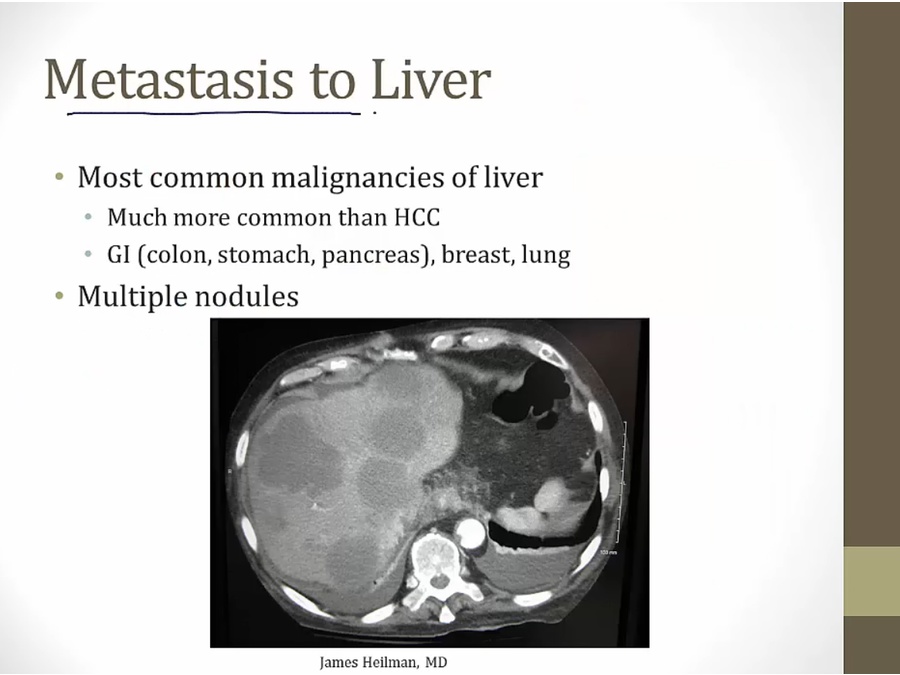 Metastasis to Liver

• Most common malignancies of liver
  • Much more common than HCC
  • GI (colon, stomach, pancreas), breast, lung
• Multiple nodules

James Heilman, MD